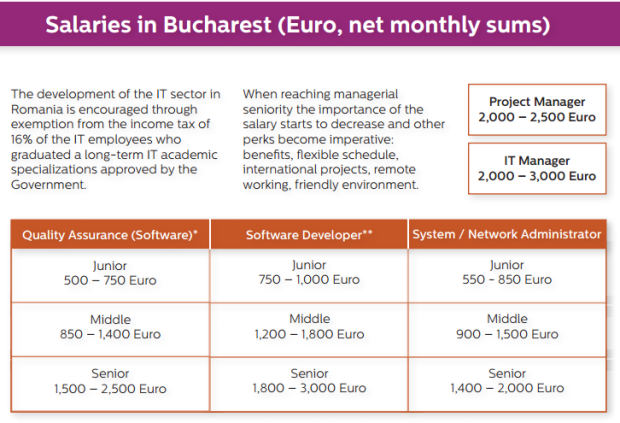 Salaries in Bucharest (Euro, net monthly sums)

The development of the IT sector in Romania is encouraged through exemption from the income tax of 16% of the IT employees who graduated a long-term IT academic specializations approved by the Government.

When reaching managerial seniority the importance of the salary starts to decrease and other perks become imperative: benefits, flexible schedule, international projects, remote working, friendly environment.

Project Manager
2,000 – 2,500 Euro

IT Manager
2,000 – 3,000 Euro

| Quality Assurance (Software)* | Software Developer** | System / Network Administrator |
|---|---|---|
| Junior 500 – 750 Euro | Junior 750 – 1,000 Euro | Junior 550 - 850 Euro |
| Middle 850 – 1,400 Euro | Middle 1,200 – 1,800 Euro | Middle 900 – 1,500 Euro |
| Senior 1,500 – 2,500 Euro | Senior 1,800 – 3,000 Euro | Senior 1,400 – 2,000 Euro |